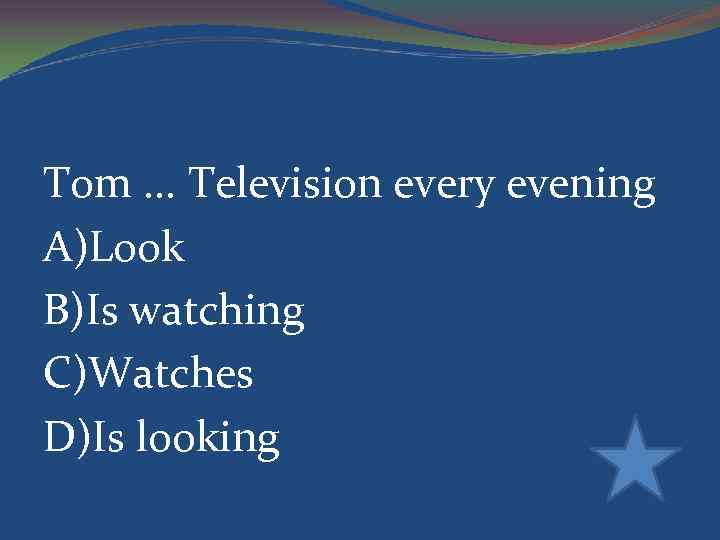 Tom … Television every evening
A)Look
B)Is watching
C)Watches
D)Is looking